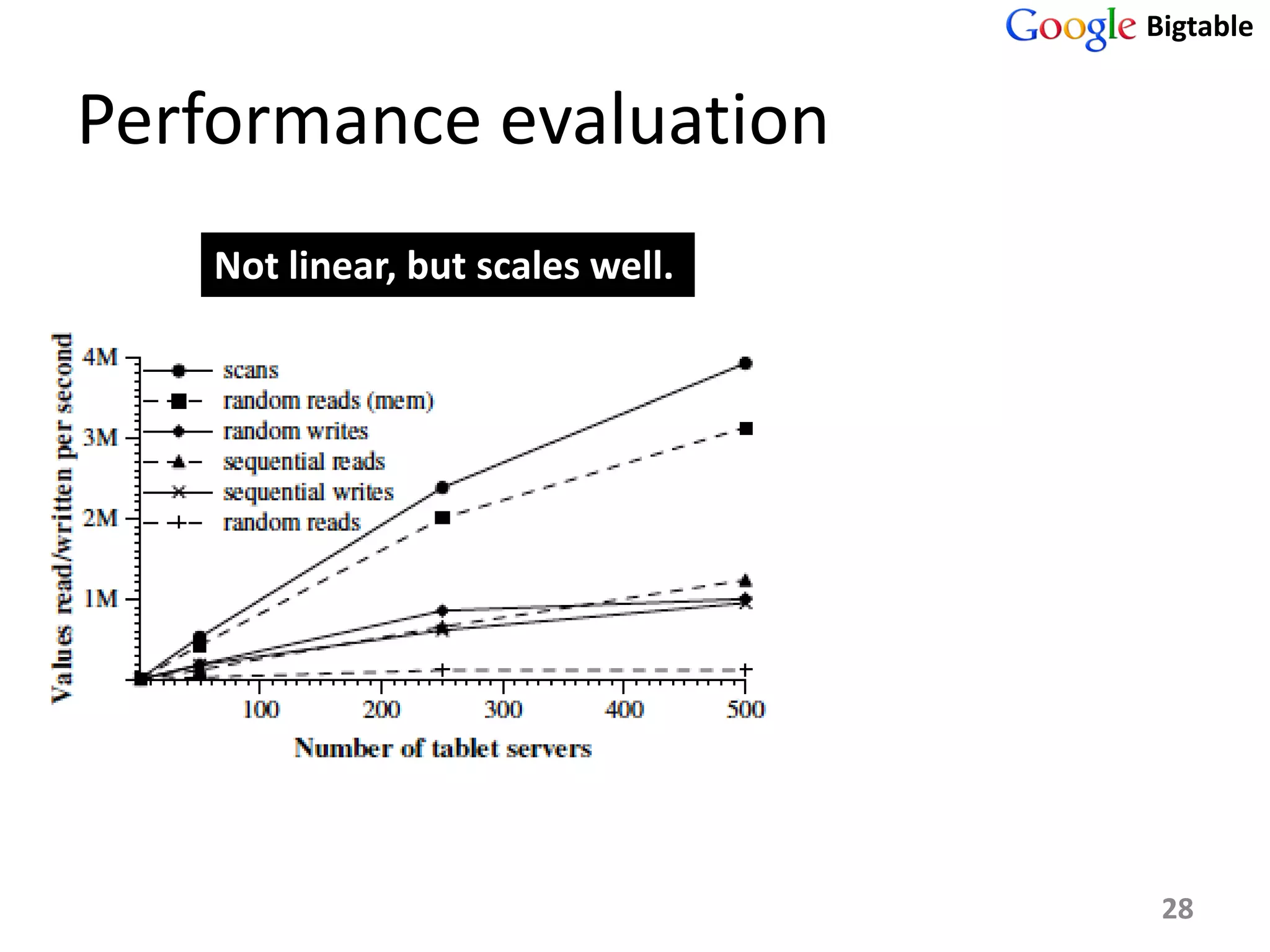 Google Bigtable

Performance evaluation

Not linear, but scales well.

Values read/written per second

4M
3M
2M
1M

scans
random reads (mem)
random writes
sequential reads
sequential writes
random reads

100
200
300
400
500

Number of tablet servers

28